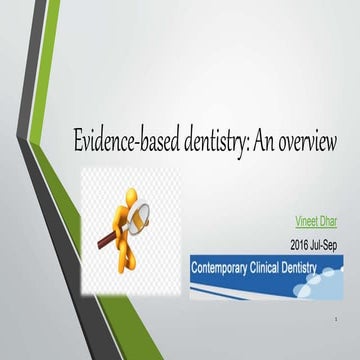 Evidence-based dentistry: An overview

Vineet Dhar

2016 Jul-Sep

Contemporary Clinical Dentistry

1